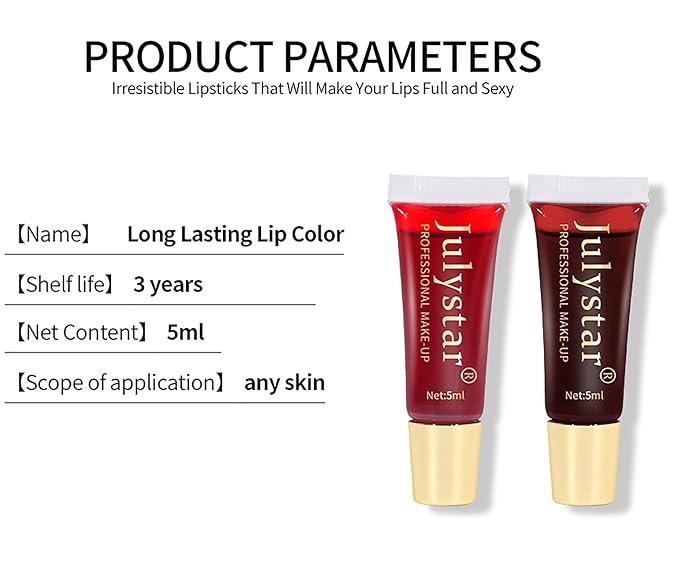 PRODUCT PARAMETERS
Irresistible Lipsticks That Will Make Your Lips Full and Sexy

【Name】 Long Lasting Lip Color

【Shelf life】 3 years

【Net Content】 5ml

【Scope of application】 any skin

Julystar®
PROFESSIONAL MAKE-UP
Net:5ml

Julystar®
PROFESSIONAL MAKE-UP
Net:5ml